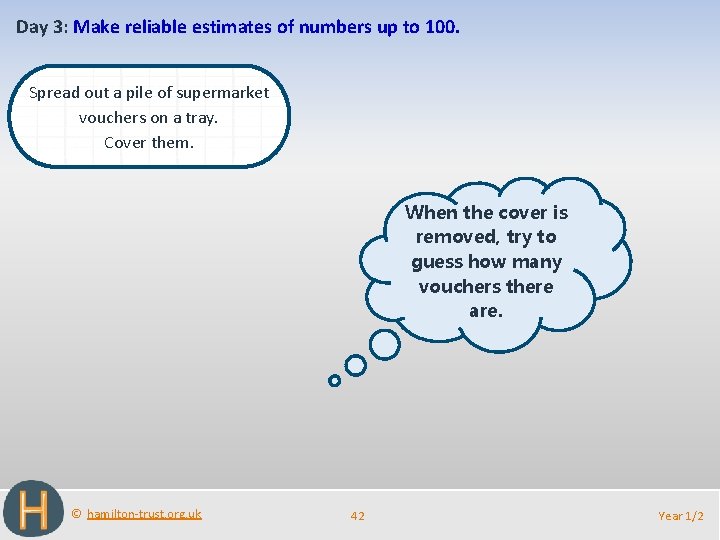 Day 3: Make reliable estimates of numbers up to 100.

Spread out a pile of supermarket vouchers on a tray.
Cover them.

When the cover is removed, try to guess how many vouchers there are.

H

© hamilton-trust.org.uk

42

Year 1/2